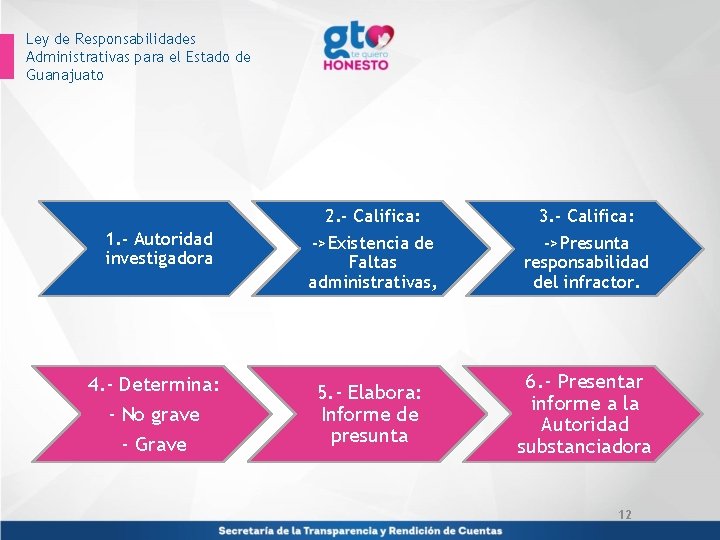 Ley de Responsabilidades Administrativas para el Estado de Guanajuato

gto te quiero HONESTO

1.- Autoridad investigadora

2.- Califica:
->Existencia de Faltas administrativas,

3.- Califica:
->Presunta responsabilidad del infractor.

4.- Determina:
- No grave
- Grave

5.- Elabora: Informe de presunta

6.- Presentar informe a la Autoridad substanciadora

12

Secretaría de la Transparencia y Rendición de Cuentas